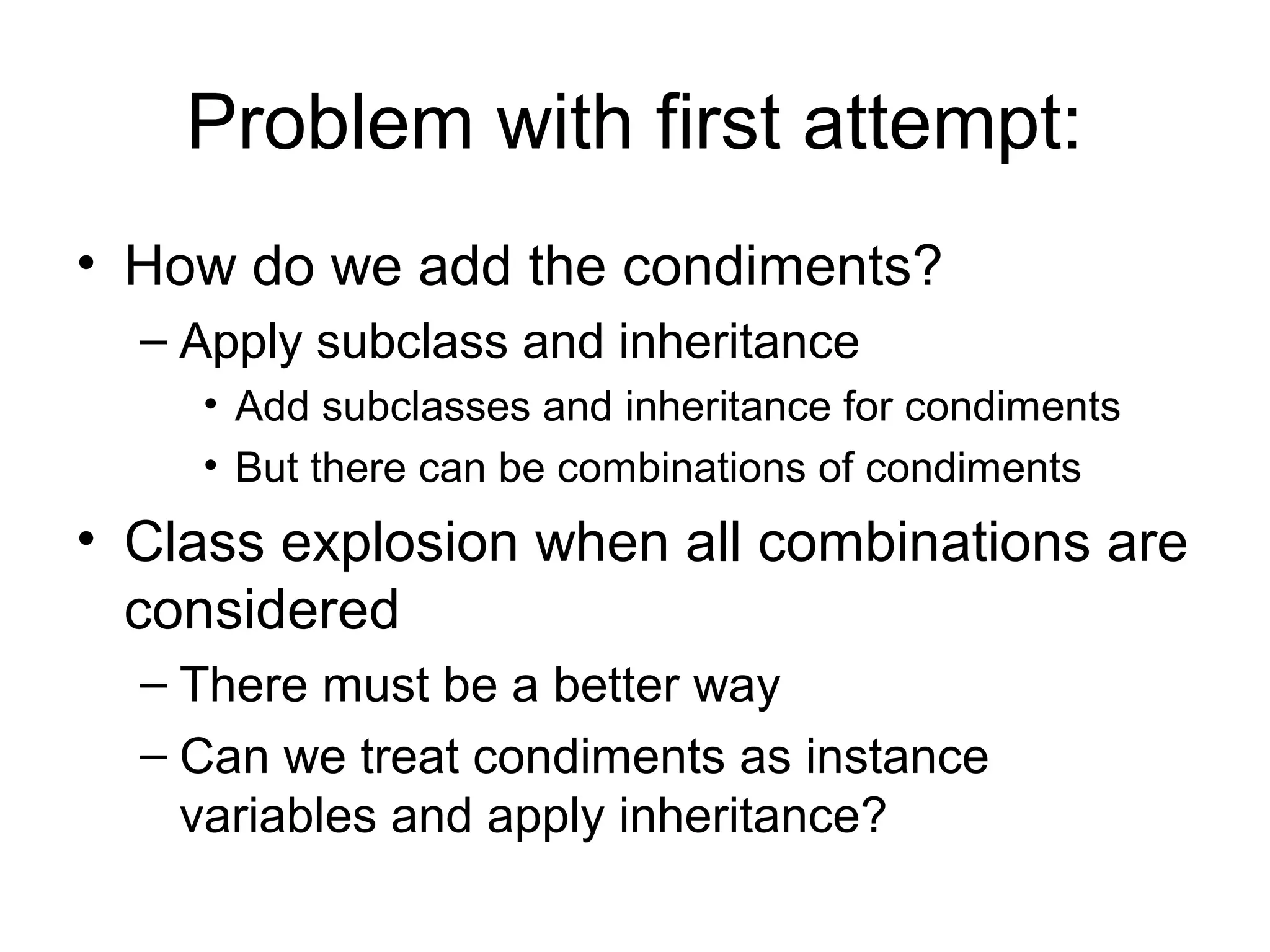 Problem with first attempt:

• How do we add the condiments?
– Apply subclass and inheritance
• Add subclasses and inheritance for condiments
• But there can be combinations of condiments

• Class explosion when all combinations are considered
– There must be a better way
– Can we treat condiments as instance variables and apply inheritance?